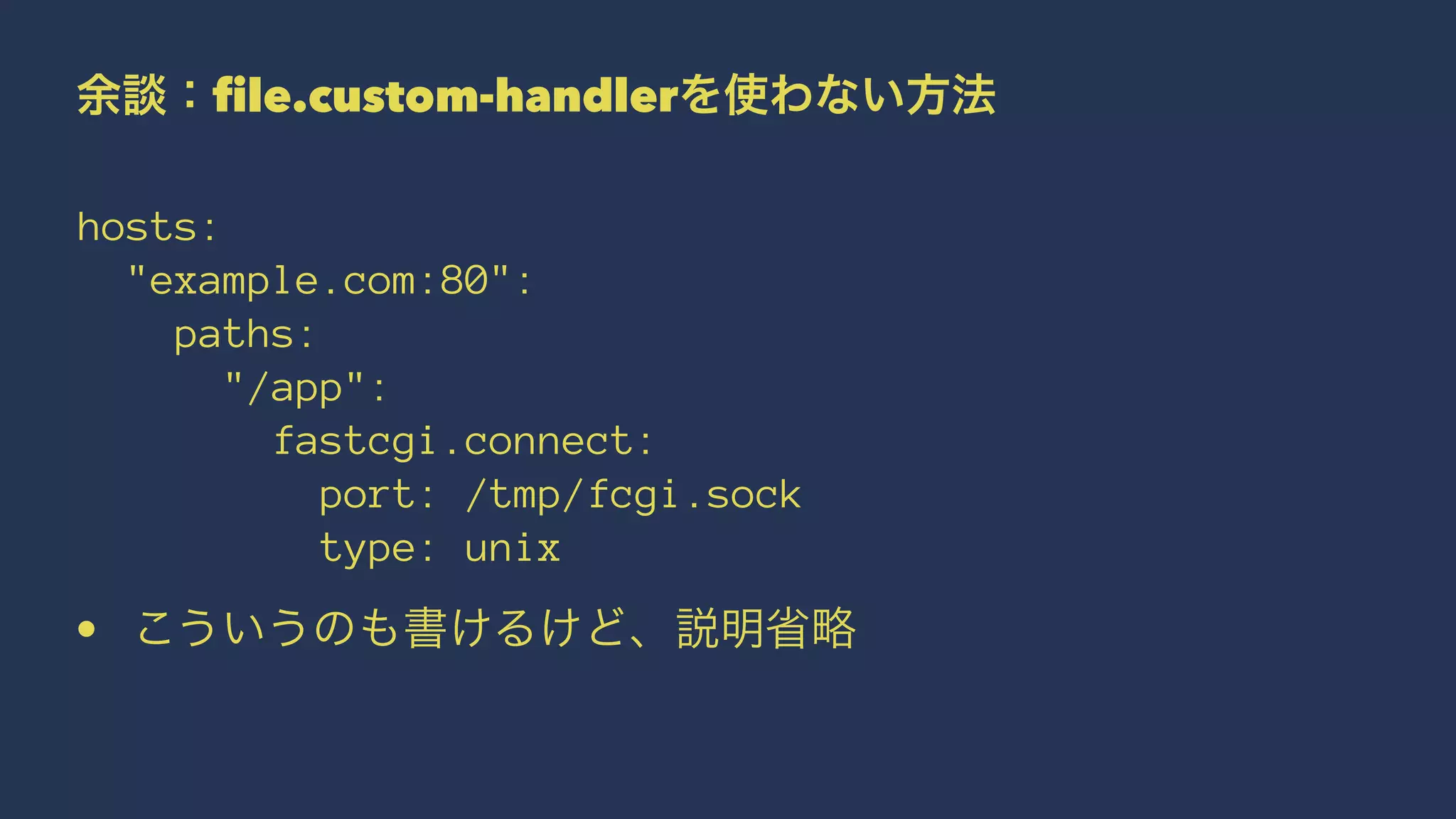 余談：file.custom-handlerを使わない方法

hosts:
  "example.com:80":
    paths:
      "/app":
        fastcgi.connect:
          port: /tmp/fcgi.sock
          type: unix

• こういうのも書けるけど、説明省略